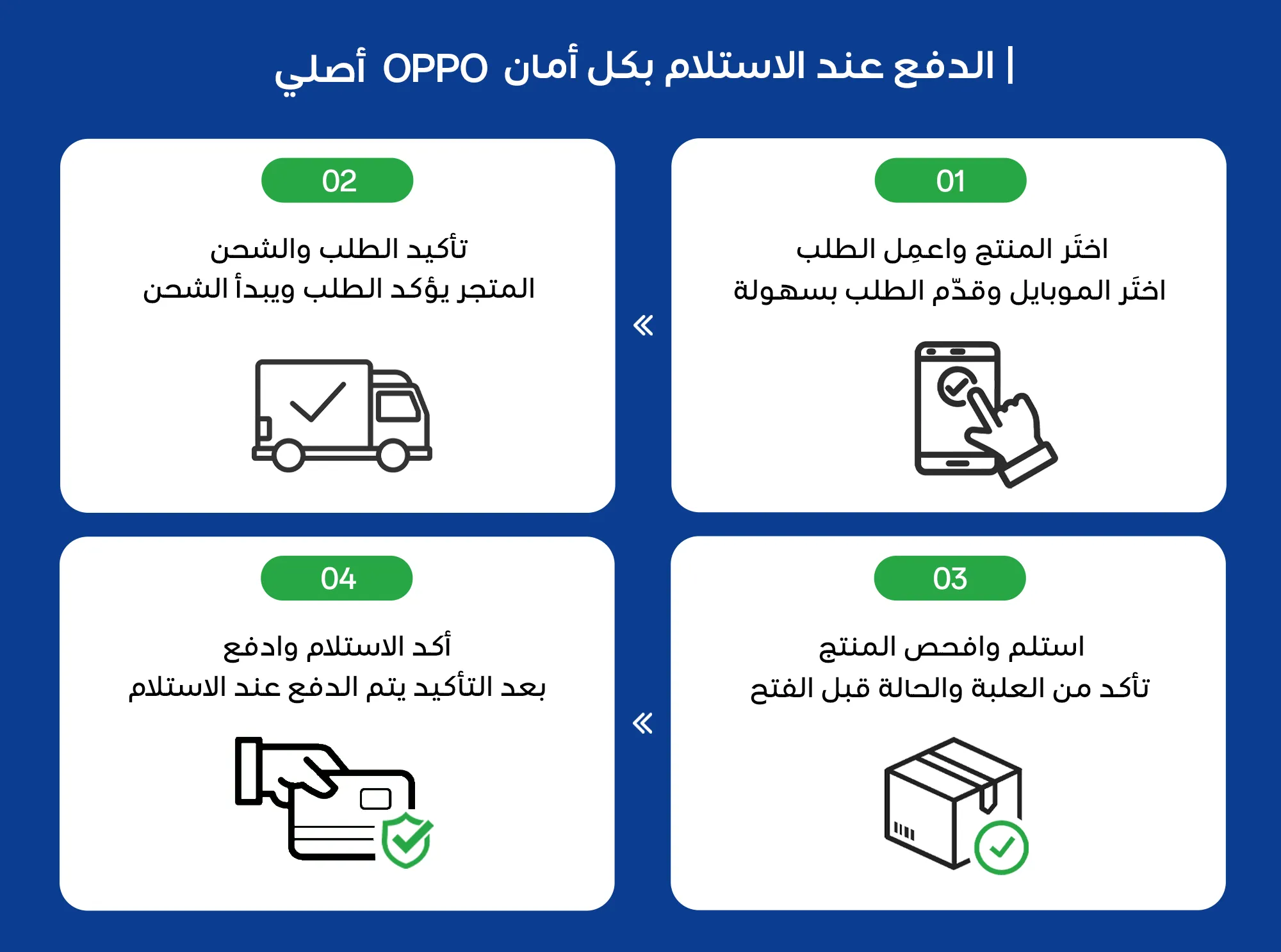 | الدفع عند الاستلام بكل أمان OPPO أصلي

01

اختَر المنتج واعمِل الطلب
اختَر الموبايل وقدّم الطلب بسهولة

«

02

تأكيد الطلب والشحن
المتجر يؤكد الطلب ويبدأ الشحن

03

استلم وافحص المنتج
تأكد من العلبة والحالة قبل الفتح

«

04

أكد الاستلام وادفع
بعد التأكيد يتم الدفع عند الاستلام